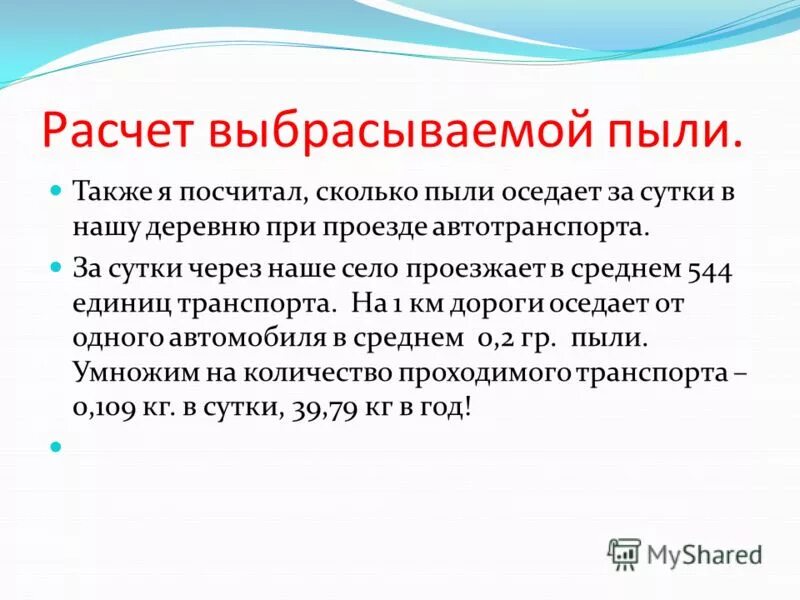 Расчет выбрасываемой пыли.

Также я посчитал, сколько пыли оседает за сутки в нашу деревню при проезде автотранспорта.

За сутки через наше село проезжает в среднем 544 единиц транспорта. На 1 км дороги оседает от одного автомобиля в среднем 0,2 гр. пыли. Умножим на количество проходимого транспорта – 0,109 кг. в сутки, 39,79 кг в год!

MyShared